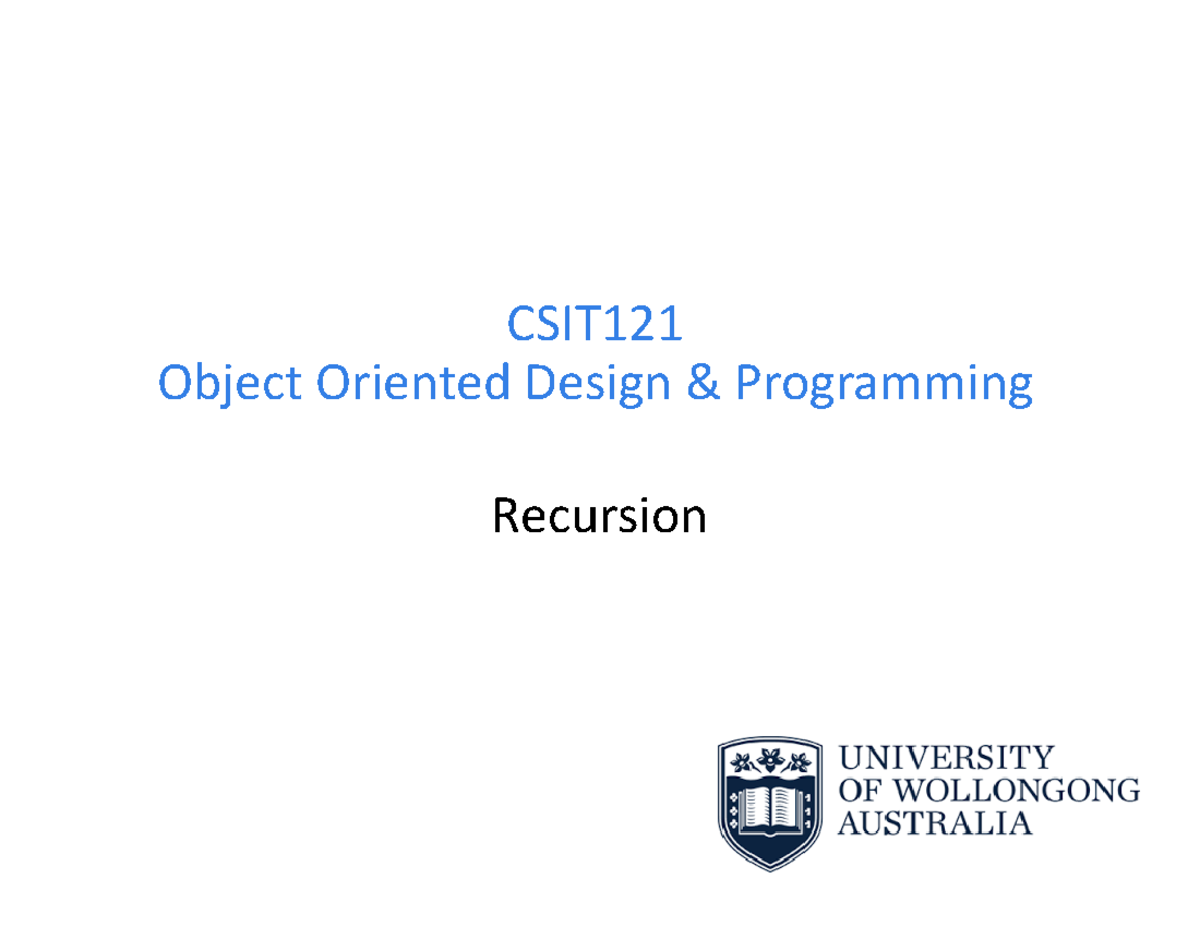 CSIT121
Object Oriented Design & Programming

Recursion

UNIVERSITY
OF WOLLONGONG
AUSTRALIA